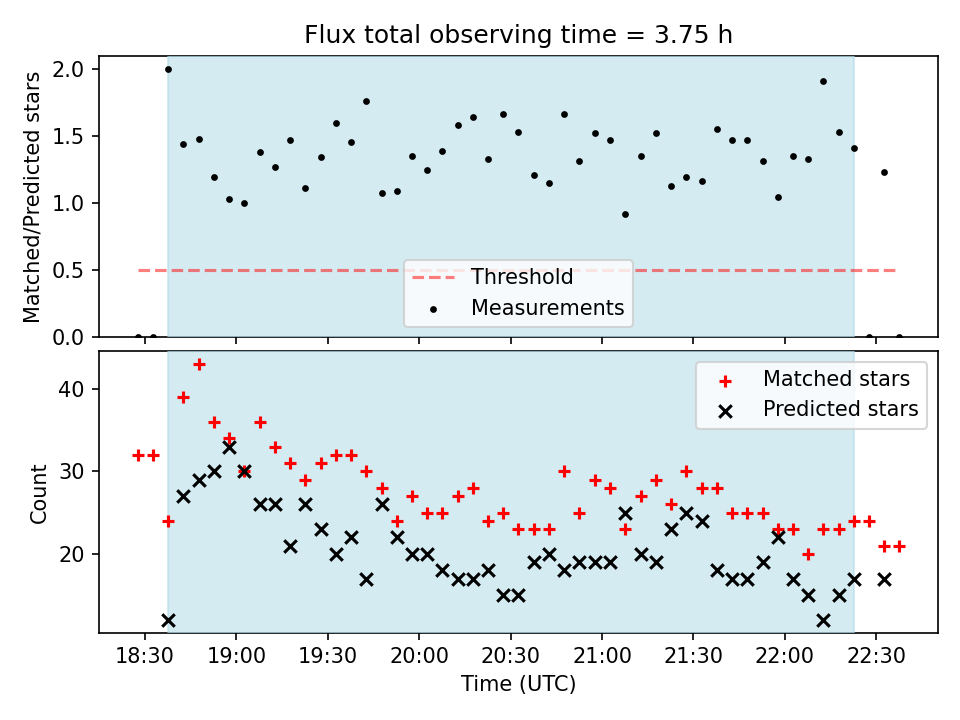 Flux total observing time = 3.75 h

Matched/Predicted stars

2.0
1.5
1.0
0.5
0.0

Threshold
Measurements

Count

40
30
20

Matched stars
Predicted stars

18:30
19:00
19:30
20:00
20:30
21:00
21:30
22:00
22:30

Time (UTC)